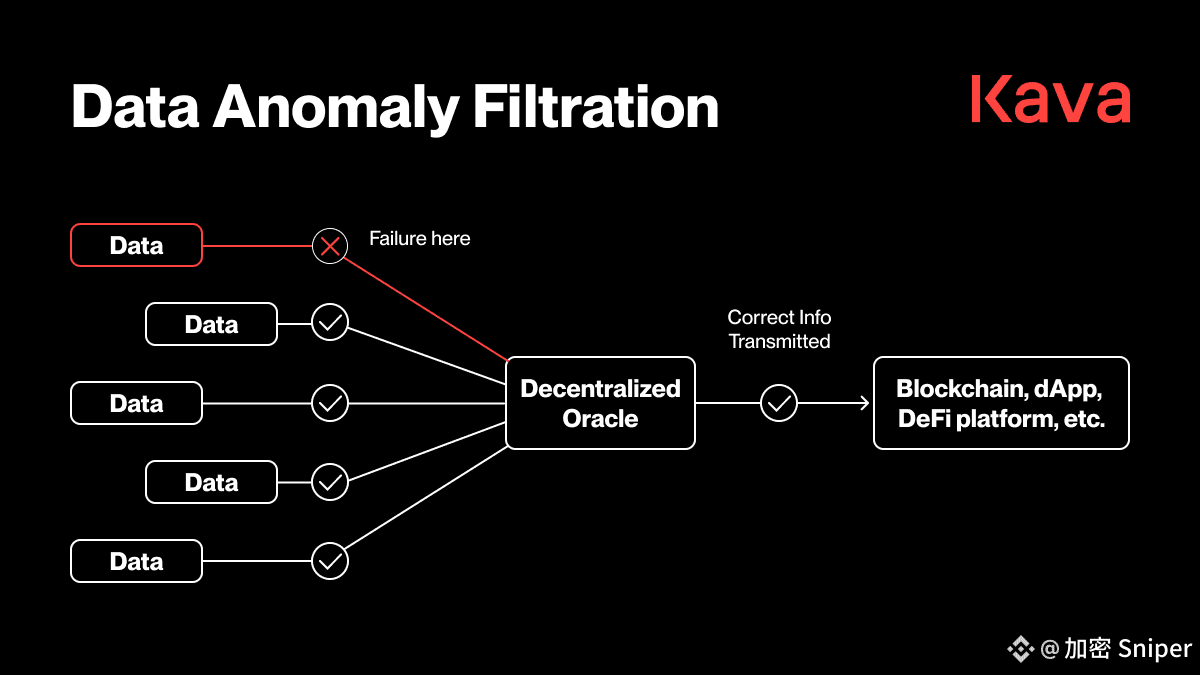 Data Anomaly Filtration

Kava

Data

Failure here

Data

Data

Data

Data

Decentralized Oracle

Correct Info Transmitted

Blockchain, dApp, DeFi platform, etc.

@加密 Sniper